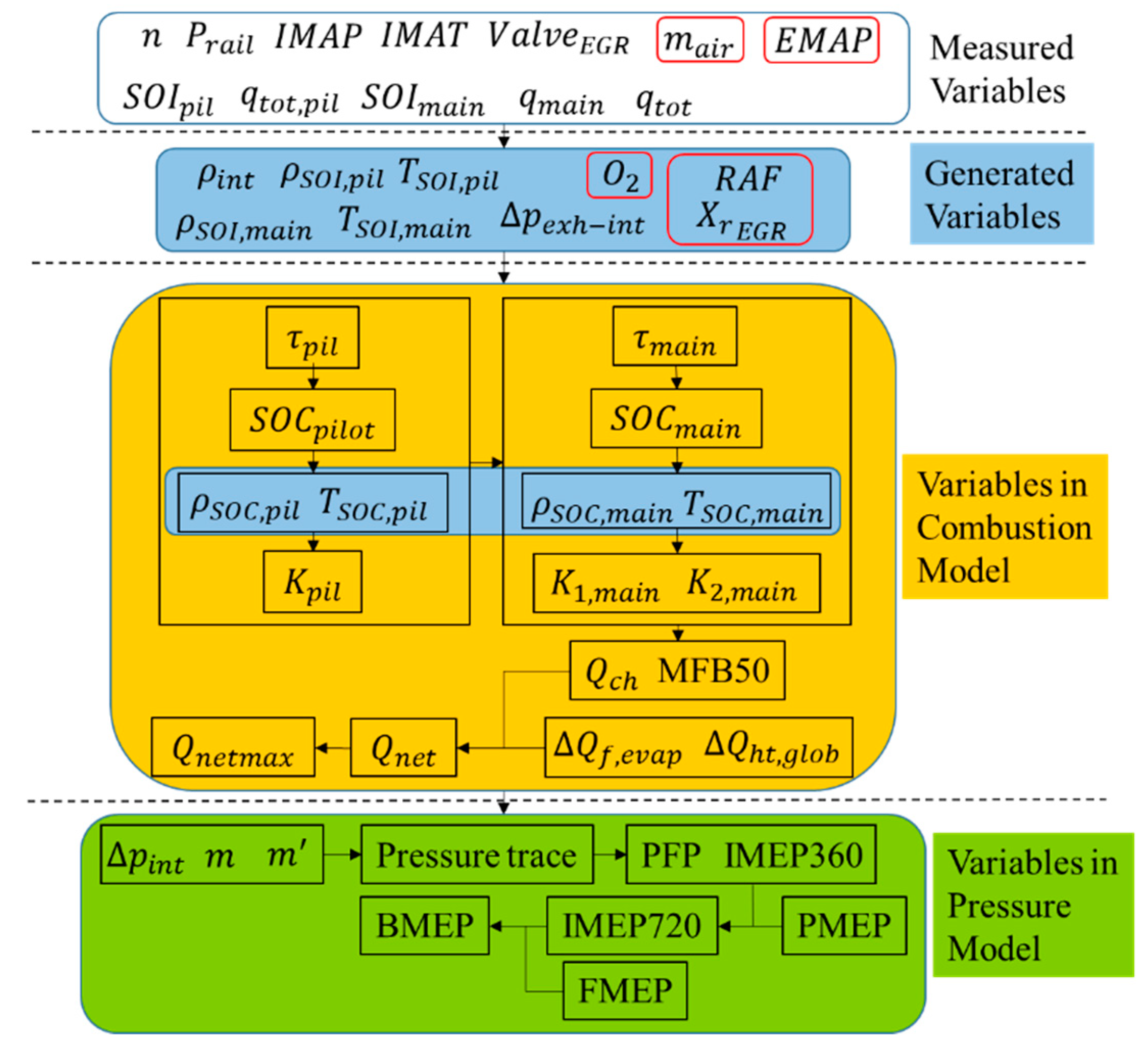 $n$ $P_{rail}$ $IMAP$ $IMAT$ $Valve_{EGR}$ $m_{air}$ $EMAP$

$SOI_{pil}$ $q_{tot,pil}$ $SOI_{main}$ $q_{main}$ $q_{tot}$

Measured Variables

$\rho_{int}$ $\rho_{SOI,pil}$ $T_{SOI,pil}$ $O_2$ $RAF$

$\rho_{SOI,main}$ $T_{SOI,main}$ $\Delta p_{exh-int}$ $X_{r\,EGR}$

Generated Variables

$\tau_{pil}$

$SOC_{pilot}$

$\rho_{SOC,pil}$ $T_{SOC,pil}$

$K_{pil}$

$\tau_{main}$

$SOC_{main}$

$\rho_{SOC,main}$ $T_{SOC,main}$

$K_{1,main}$ $K_{2,main}$

$Q_{ch}$ MFB50

$Q_{netmax}$

$Q_{net}$

$\Delta Q_{f,evap}$ $\Delta Q_{ht,glob}$

Variables in Combustion Model

$\Delta p_{int}$ $m$ $m'$

Pressure trace

PFP IMEP360

BMEP

IMEP720

PMEP

FMEP

Variables in Pressure Model